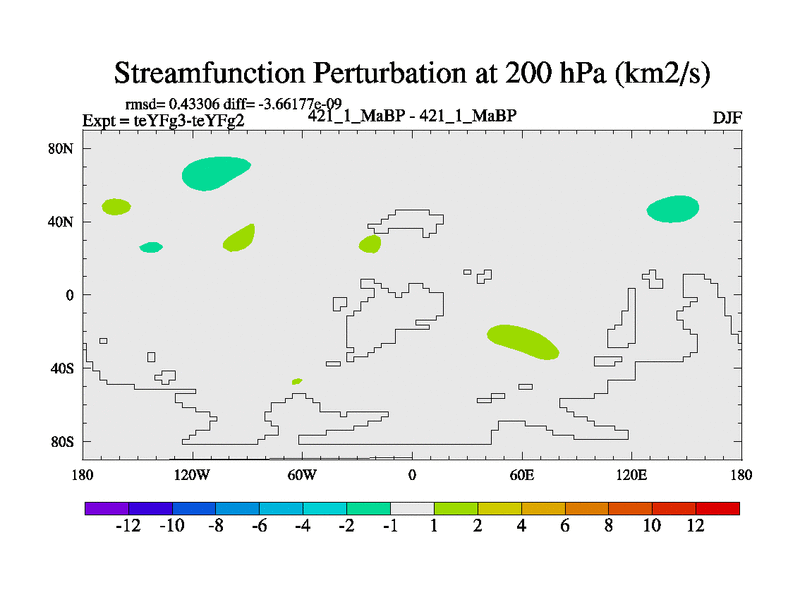 Streamfunction Perturbation at 200 hPa (km2/s)

rmsd= 0.43306 diff= -3.66177e-09
Expt = teYFg3-teYFg2
421_1_MaBP - 421_1_MaBP
DJF

80N
40N
0
40S
80S

180
120W
60W
0
60E
120E
180

-12 -10 -8 -6 -4 -2 -1 1 2 4 6 8 10 12